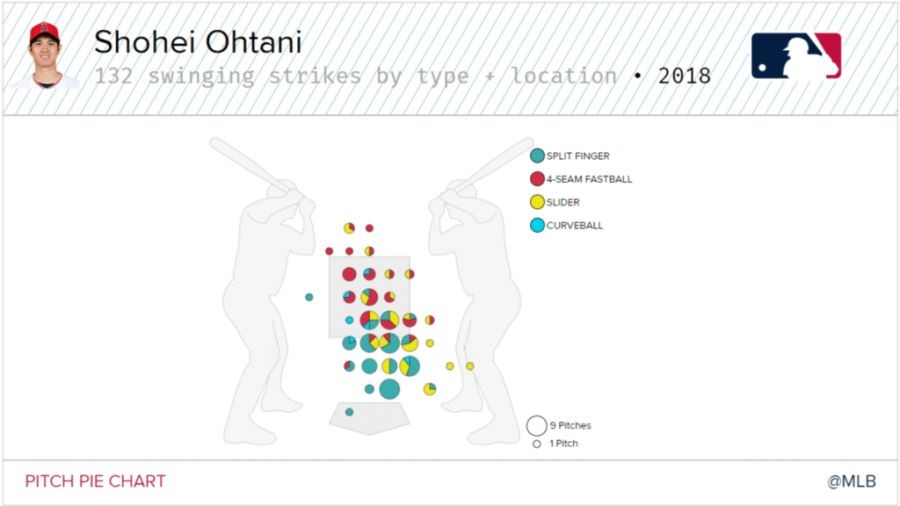 Shohei Ohtani
132 swinging strikes by type + location • 2018

SPLIT FINGER
4-SEAM FASTBALL
SLIDER
CURVEBALL

9 Pitches
1 Pitch

PITCH PIE CHART
@MLB